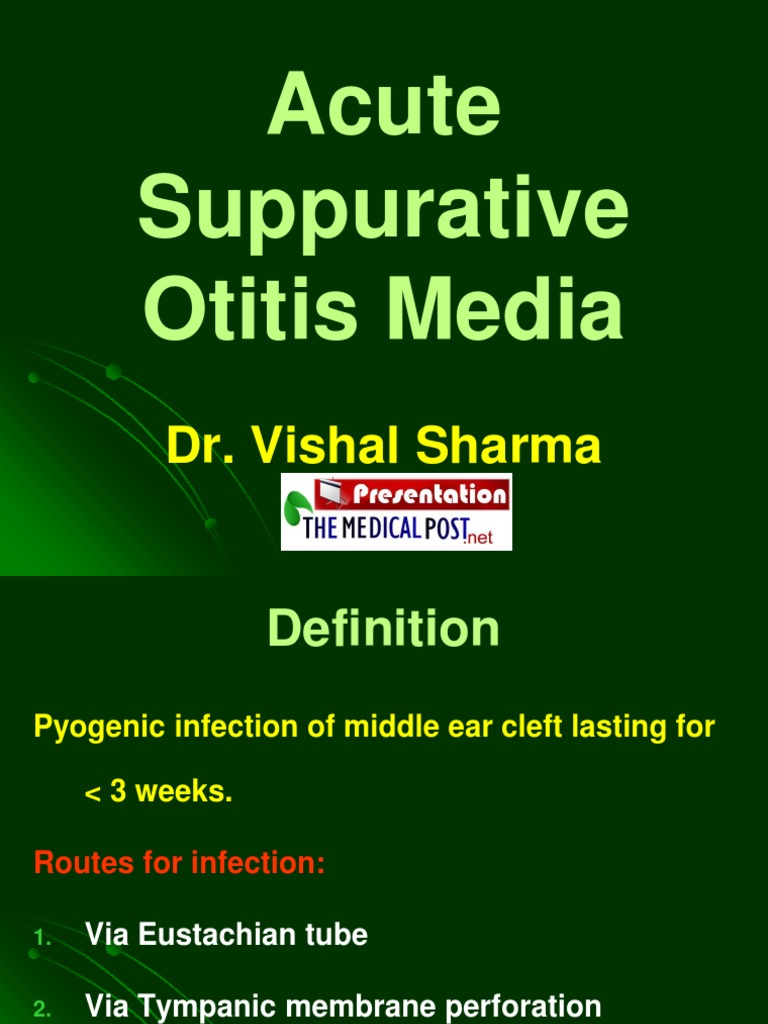 Acute Suppurative Otitis Media

Dr. Vishal Sharma

Presentation
THE MEDICAL POST.net

Definition

Pyogenic infection of middle ear cleft lasting for < 3 weeks.

Routes for infection:

1. Via Eustachian tube

2. Via Tympanic membrane perforation